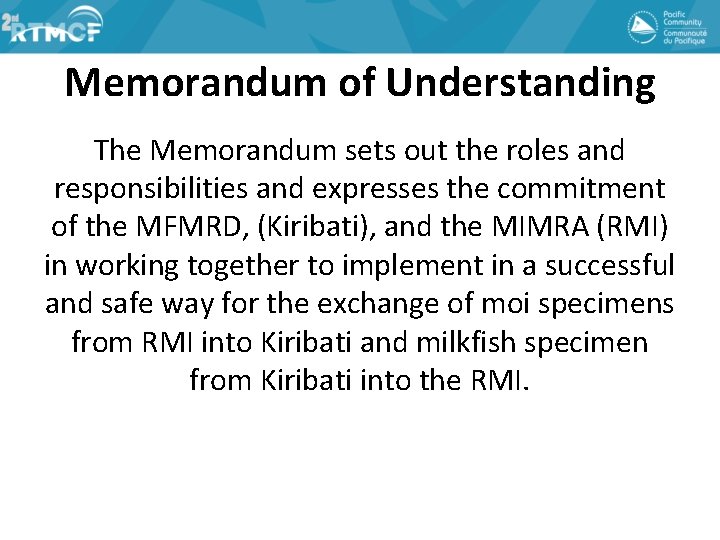 2nd RTMCF

Pacific Community
Communauté du Pacifique

Memorandum of Understanding

The Memorandum sets out the roles and responsibilities and expresses the commitment of the MFMRD, (Kiribati), and the MIMRA (RMI) in working together to implement in a successful and safe way for the exchange of moi specimens from RMI into Kiribati and milkfish specimen from Kiribati into the RMI.